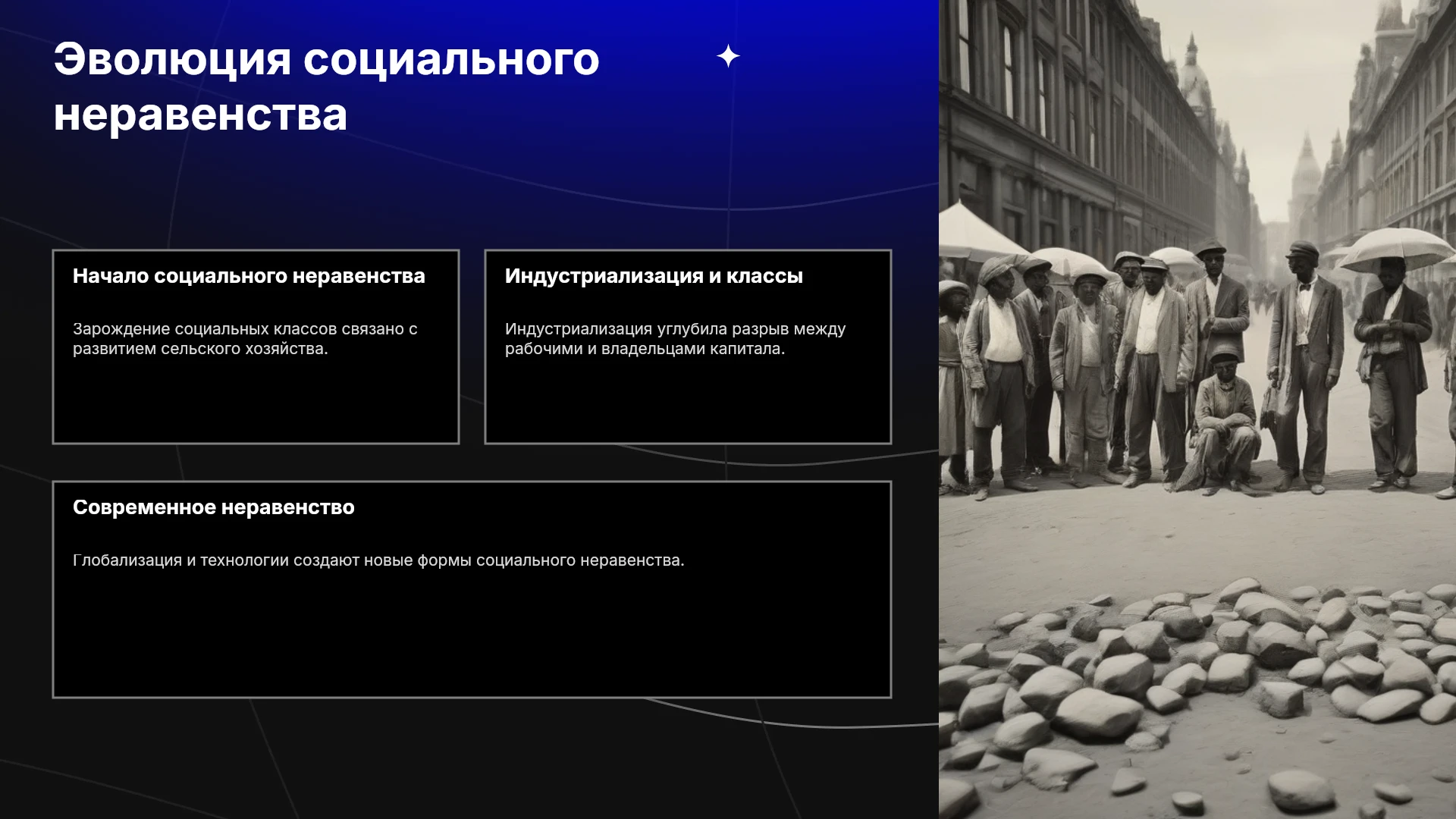 Эволюция социального неравенства

Начало социального неравенства

Зарождение социальных классов связано с развитием сельского хозяйства.

Индустриализация и классы

Индустриализация углубила разрыв между рабочими и владельцами капитала.

Современное неравенство

Глобализация и технологии создают новые формы социального неравенства.